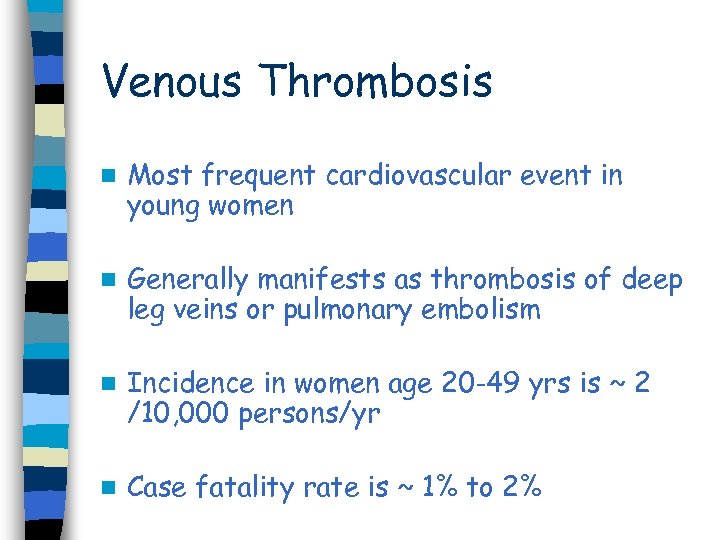 Venous Thrombosis

- Most frequent cardiovascular event in young women

- Generally manifests as thrombosis of deep leg veins or pulmonary embolism

- Incidence in women age 20-49 yrs is ~ 2 /10,000 persons/yr

- Case fatality rate is ~ 1% to 2%